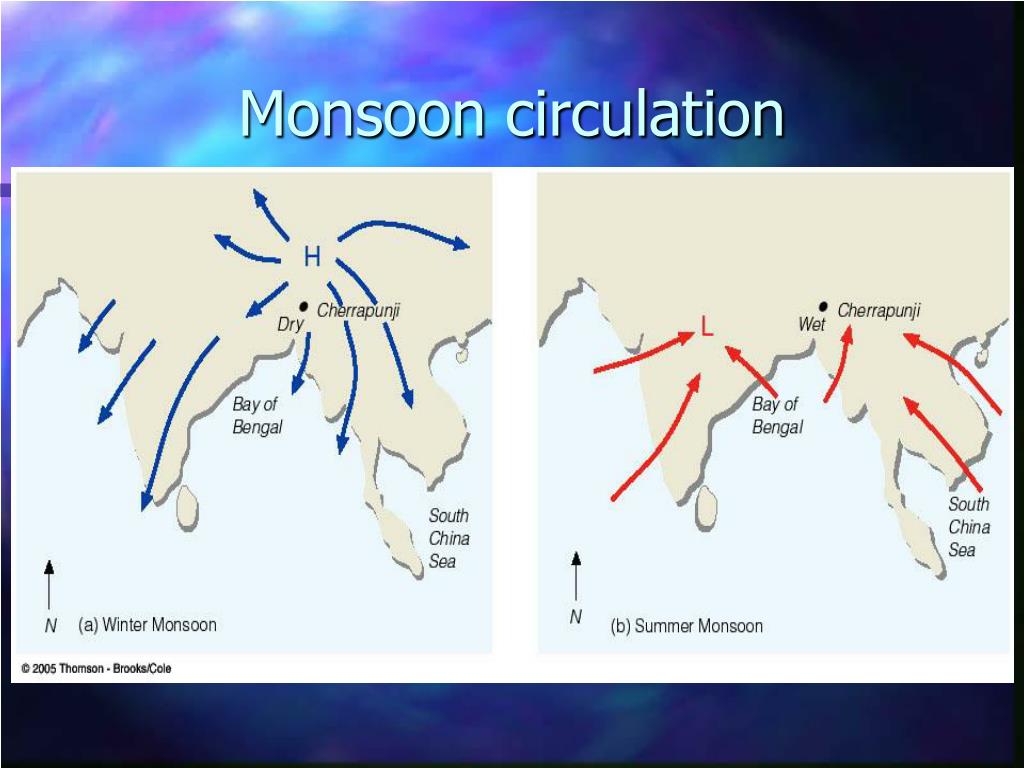 Monsoon circulation

H

Dry

Cherrapunji

Bay of Bengal

South China Sea

N

(a) Winter Monsoon

L

Wet

Cherrapunji

Bay of Bengal

South China Sea

N

(b) Summer Monsoon

© 2005 Thomson - Brooks/Cole